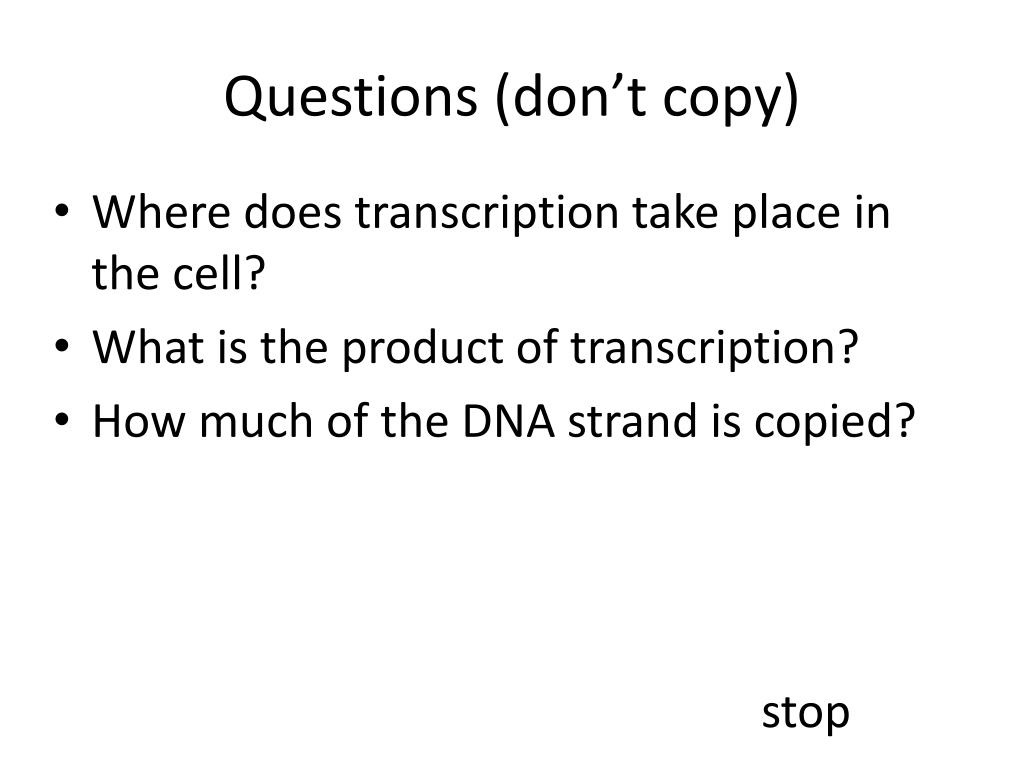 Questions (don’t copy)

• Where does transcription take place in the cell?
• What is the product of transcription?
• How much of the DNA strand is copied?

stop